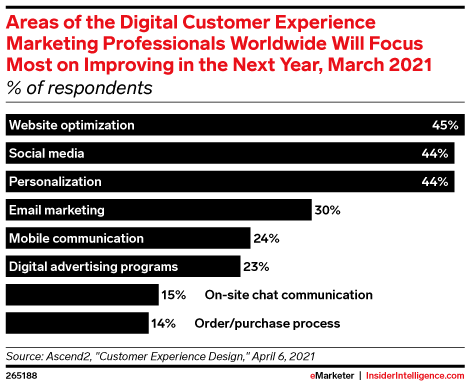 Areas of the Digital Customer Experience Marketing Professionals Worldwide Will Focus Most on Improving in the Next Year, March 2021
% of respondents

Website optimization 45%
Social media 44%
Personalization 44%
Email marketing 30%
Mobile communication 24%
Digital advertising programs 23%
15% On-site chat communication
14% Order/purchase process

Source: Ascend2, "Customer Experience Design," April 6, 2021
265188
eMarketer | InsiderIntelligence.com